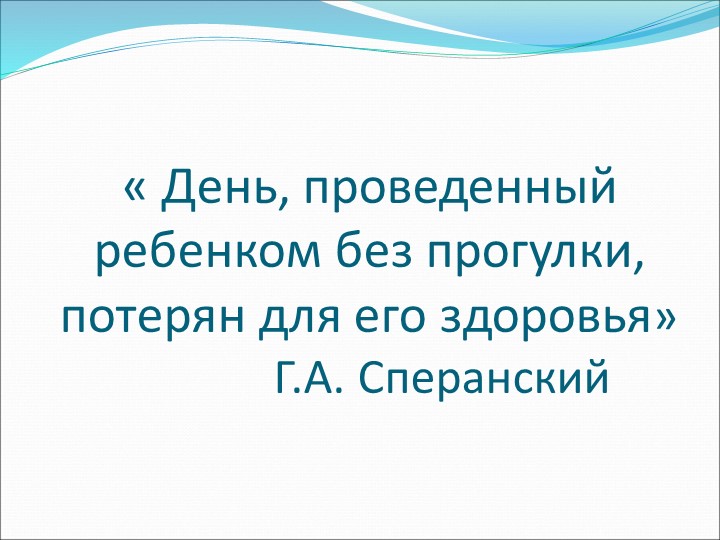 « День, проведенный ребенком без прогулки, потерян для его здоровья»

Г.А. Сперанский